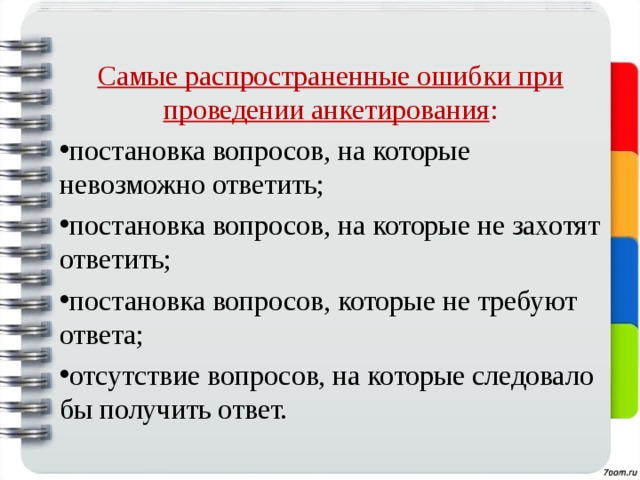 Самые распространенные ошибки при проведении анкетирования:

•постановка вопросов, на которые невозможно ответить;

•постановка вопросов, на которые не захотят ответить;

•постановка вопросов, которые не требуют ответа;

•отсутствие вопросов, на которые следовало бы получить ответ.

7oom.ru